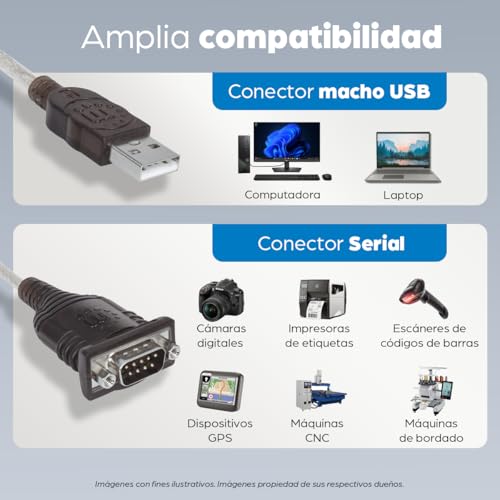 Amplia compatibilidad

Conector macho USB

Computadora

Laptop

Conector Serial

Cámaras digitales

Impresoras de etiquetas

Escáneres de códigos de barras

Dispositivos GPS

Máquinas CNC

Máquinas de bordado

Imágenes con fines ilustrativos. Imágenes propiedad de sus respectivos dueños.